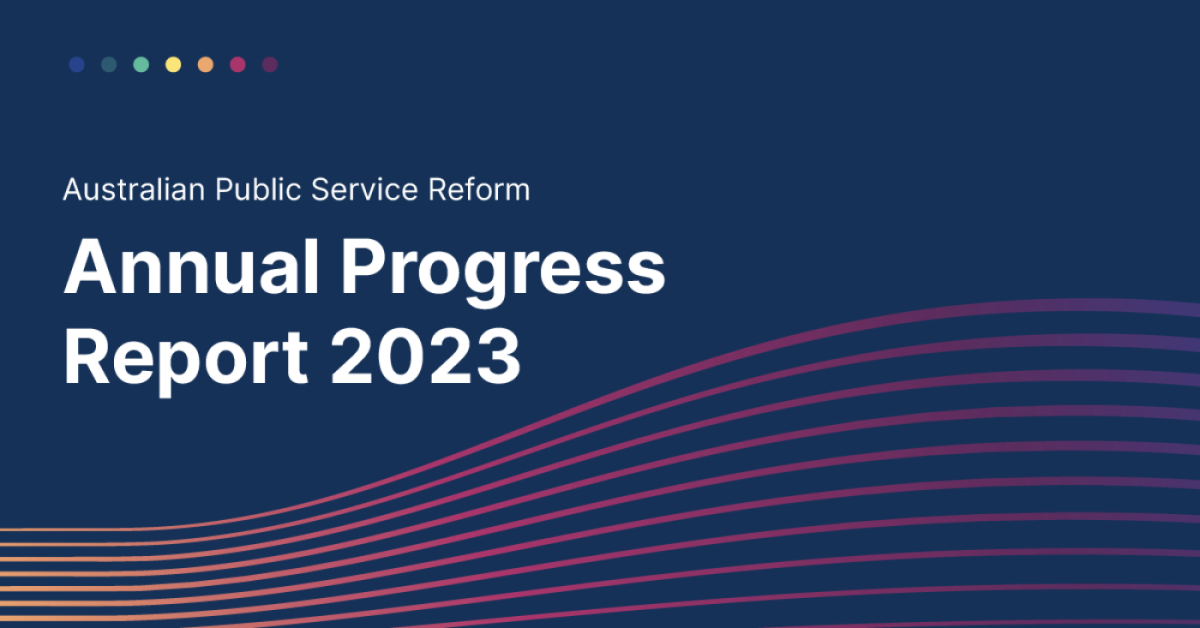 Australian Public Service Reform

Annual Progress Report 2023